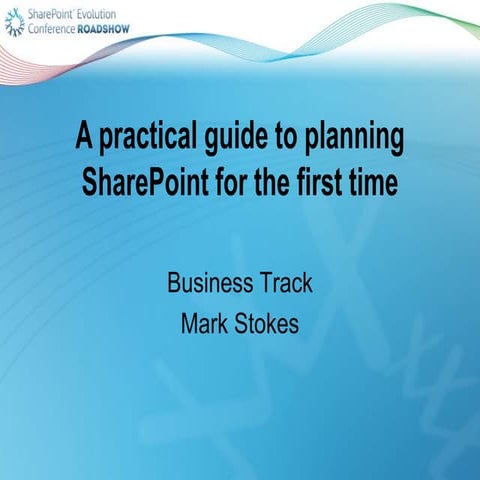 SharePoint' Evolution Conference ROADSHOW

A practical guide to planning SharePoint for the first time

Business Track
Mark Stokes